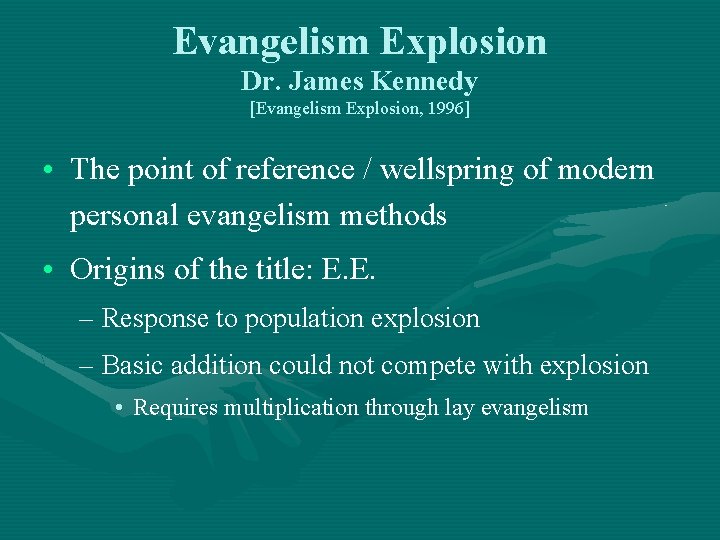 Evangelism Explosion
Dr. James Kennedy
[Evangelism Explosion, 1996]

• The point of reference / wellspring of modern personal evangelism methods

• Origins of the title: E.E.

– Response to population explosion

– Basic addition could not compete with explosion

• Requires multiplication through lay evangelism